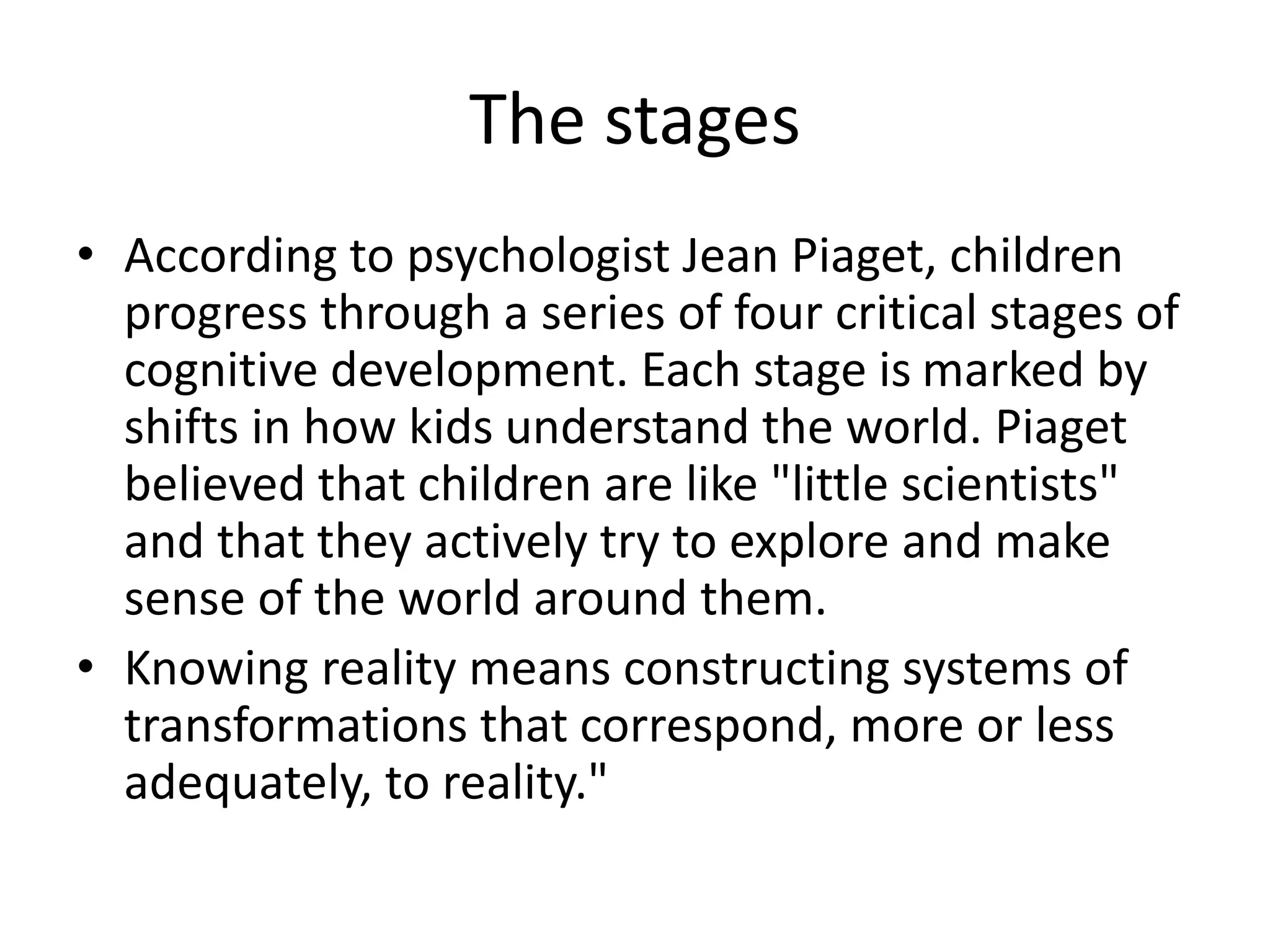 The stages

• According to psychologist Jean Piaget, children progress through a series of four critical stages of cognitive development. Each stage is marked by shifts in how kids understand the world. Piaget believed that children are like "little scientists" and that they actively try to explore and make sense of the world around them.

• Knowing reality means constructing systems of transformations that correspond, more or less adequately, to reality."